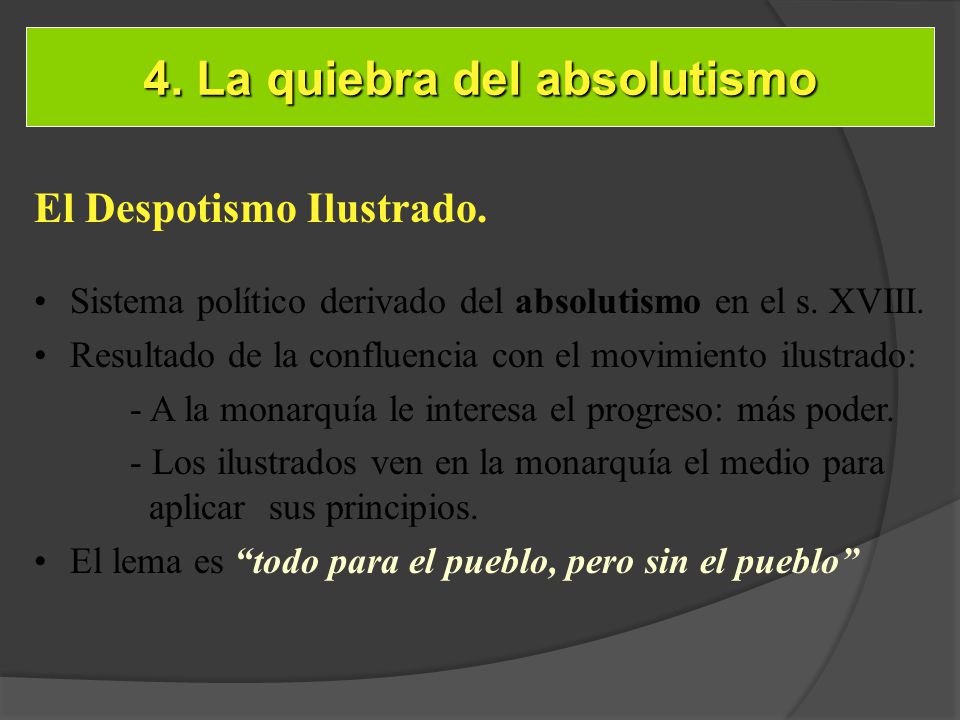 4. La quiebra del absolutismo

El Despotismo Ilustrado.

• Sistema político derivado del absolutismo en el s. XVIII.
• Resultado de la confluencia con el movimiento ilustrado:
- A la monarquía le interesa el progreso: más poder.
- Los ilustrados ven en la monarquía el medio para aplicar sus principios.
• El lema es “todo para el pueblo, pero sin el pueblo”